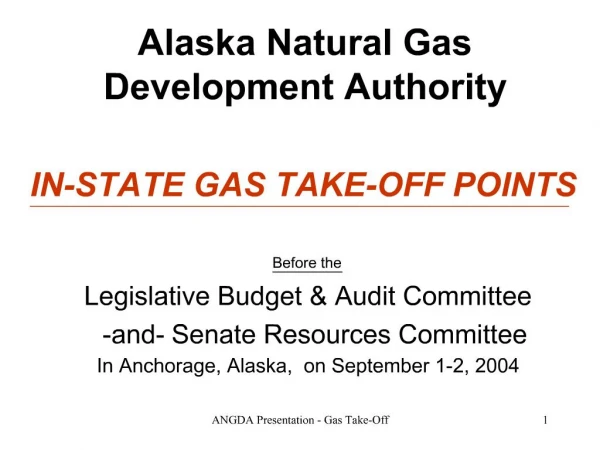 Alaska Natural Gas Development Authority

IN-STATE GAS TAKE-OFF POINTS

Before the

Legislative Budget & Audit Committee

-and- Senate Resources Committee

In Anchorage, Alaska, on September 1-2, 2004

ANGDA Presentation - Gas Take-Off

1